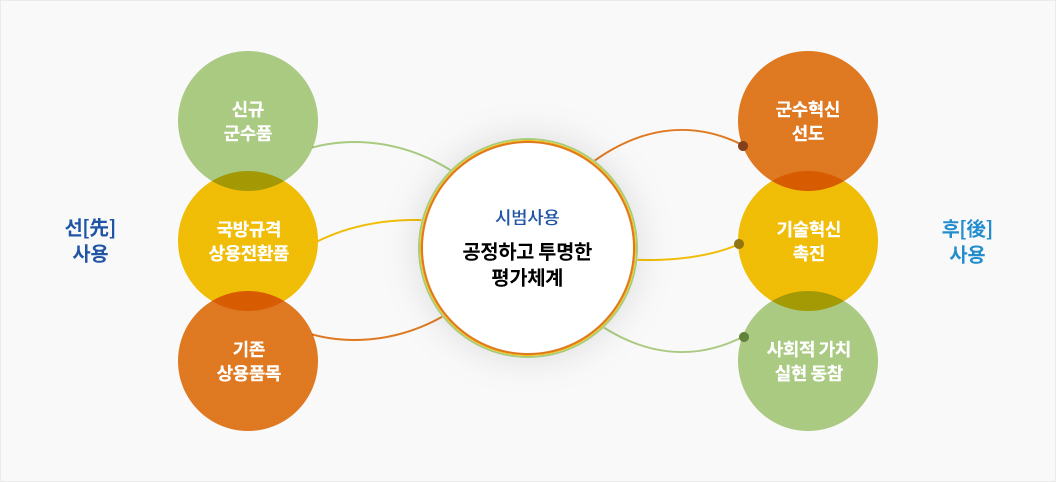 선[先]
사용

신규
군수품

국방규격
상용전환품

기존
상용품목

시범사용
공정하고 투명한
평가체계

군수혁신
선도

기술혁신
촉진

사회적 가치
실현 동참

후[後]
사용